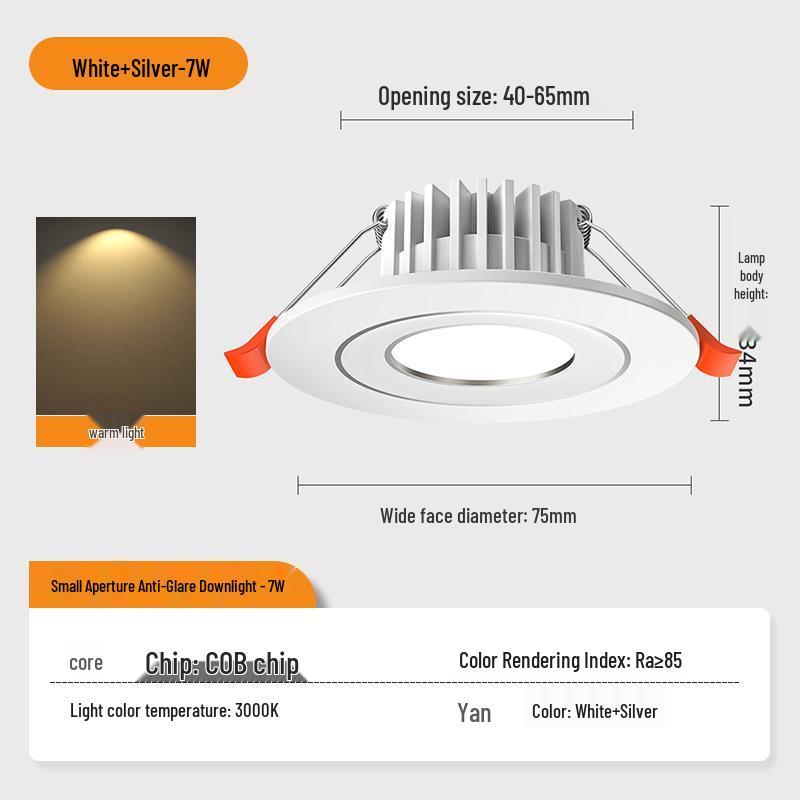 White+Silver-7W

Opening size: 40-65mm

Lamp body height:

34mm

warm light

Wide face diameter: 75mm

Small Aperture Anti-Glare Downlight - 7W

core Chip: COB chip

Color Rendering Index: Ra≥85

Light color temperature: 3000K

Yan Color: White+Silver